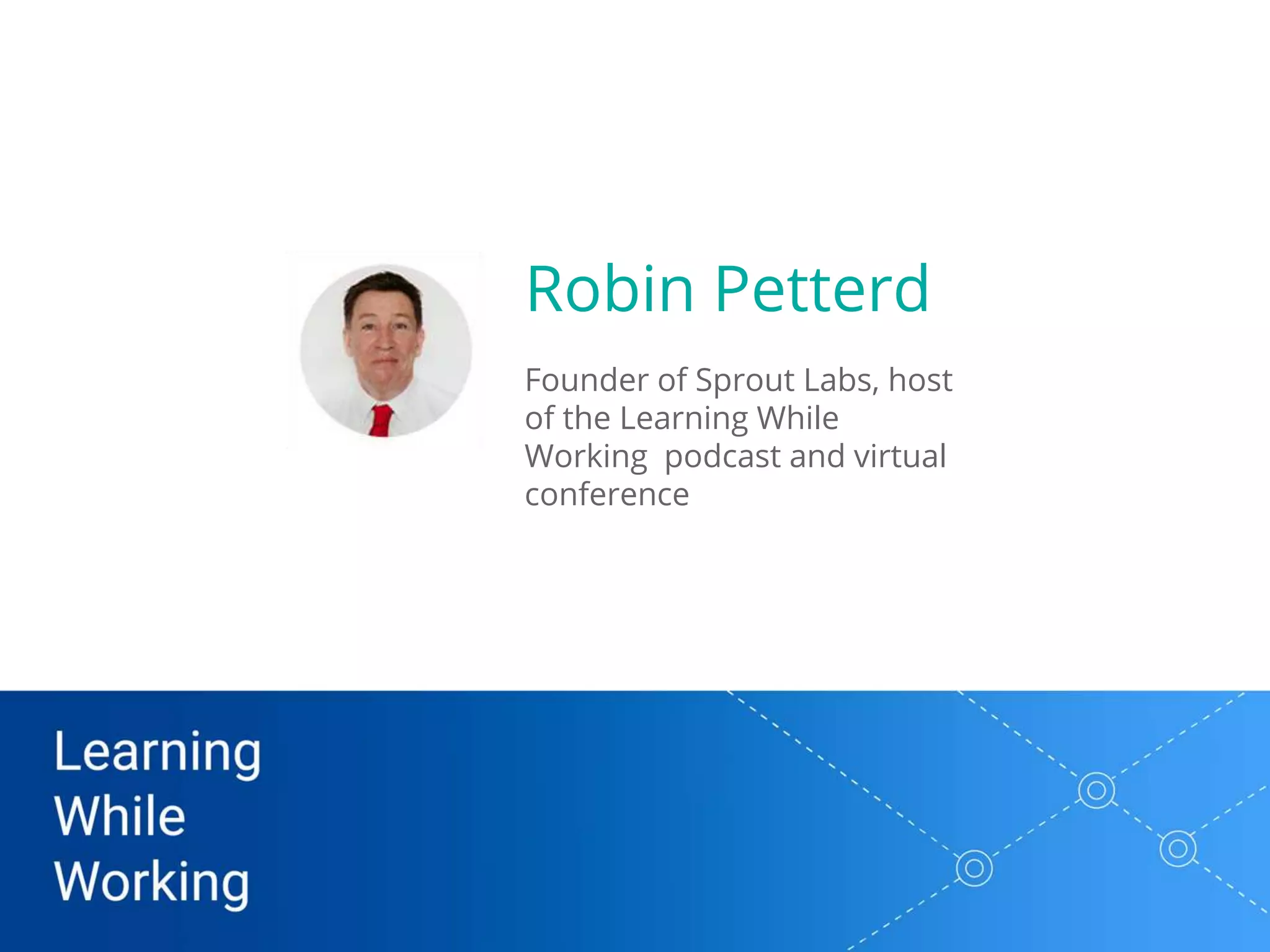 Robin Petterd

Founder of Sprout Labs, host of the Learning While Working podcast and virtual conference

Learning
While
Working